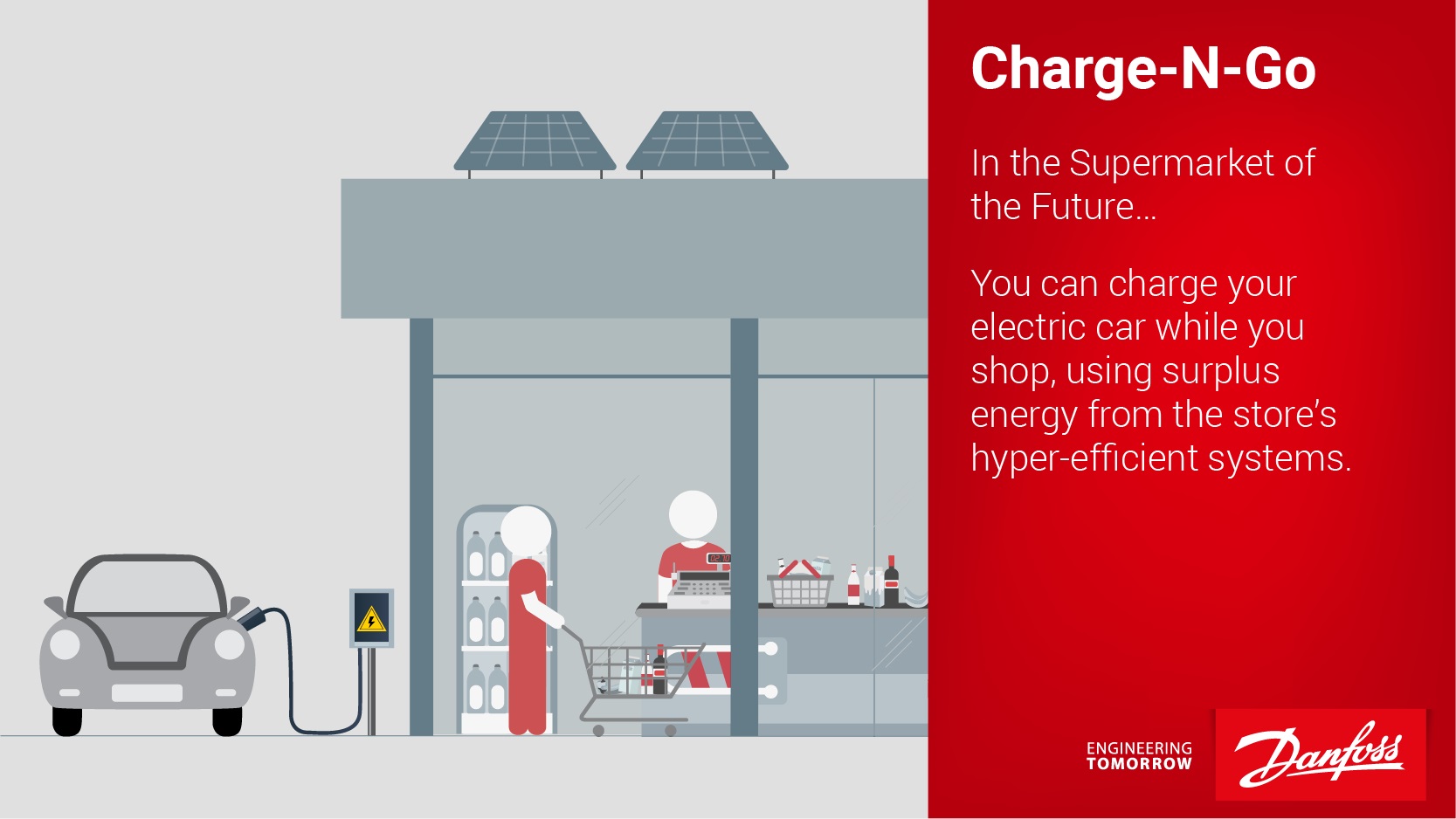 Charge-N-Go

In the Supermarket of the Future...

You can charge your electric car while you shop, using surplus energy from the store's hyper-efficient systems.

ENGINEERING TOMORROW

Danfoss